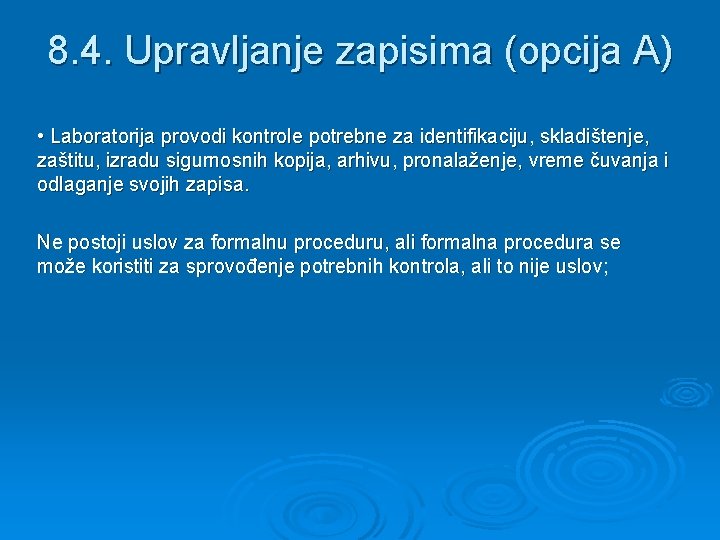 8.4. Upravljanje zapisima (opcija A)

• Laboratorija provodi kontrole potrebne za identifikaciju, skladištenje, zaštitu, izradu sigurnosnih kopija, arhivu, pronalaženje, vreme čuvanja i odlaganje svojih zapisa.

Ne postoji uslov za formalnu proceduru, ali formalna procedura se može koristiti za sprovođenje potrebnih kontrola, ali to nije uslov;